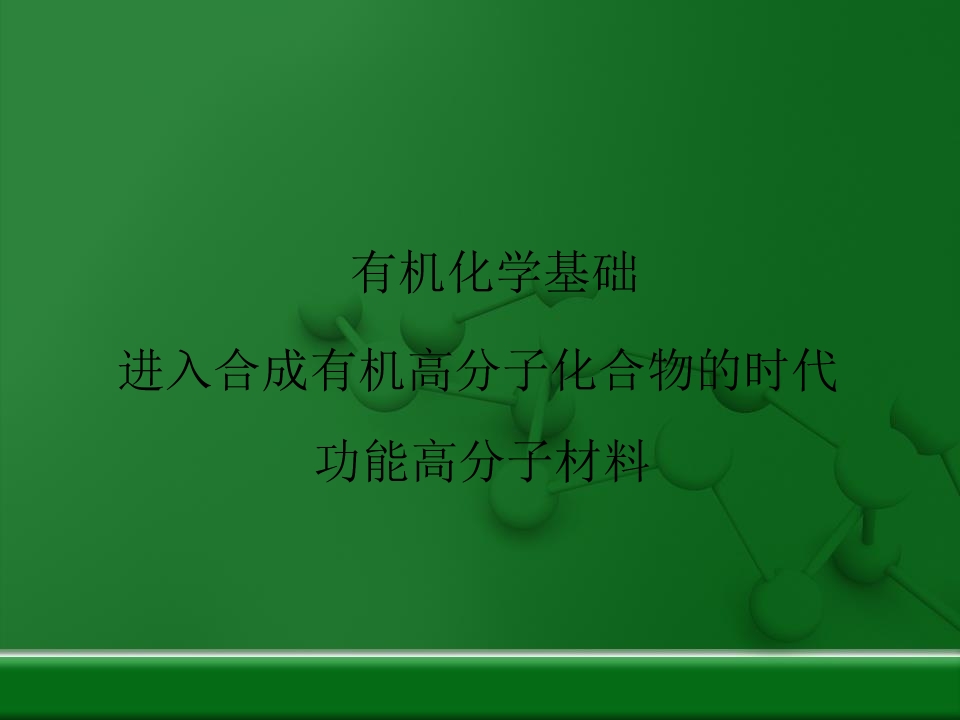 有机化学基础

进入合成有机高分子化合物的时代

功能高分子材料